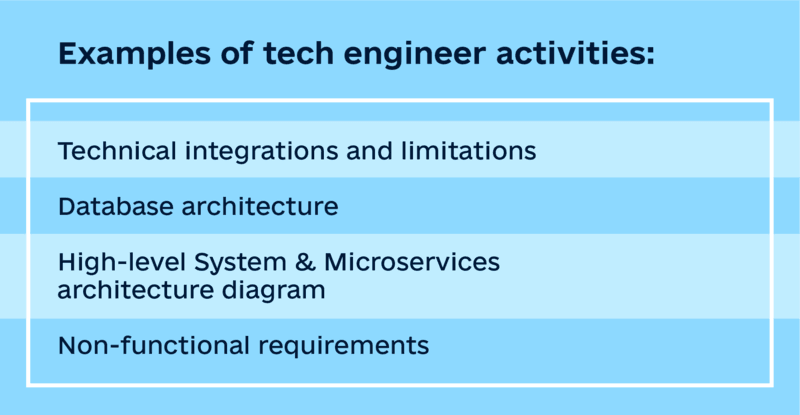 Examples of tech engineer activities:

Technical integrations and limitations

Database architecture

High-level System & Microservices architecture diagram

Non-functional requirements